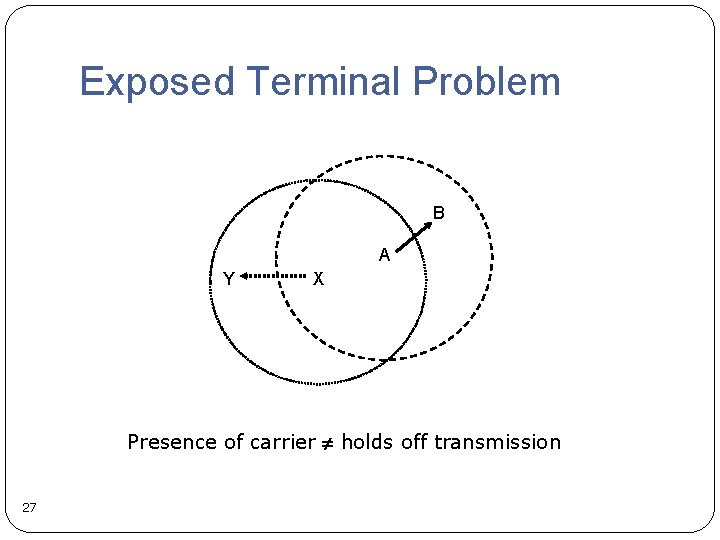 Exposed Terminal Problem

B
A
Y
X

Presence of carrier $\neq$ holds off transmission

27